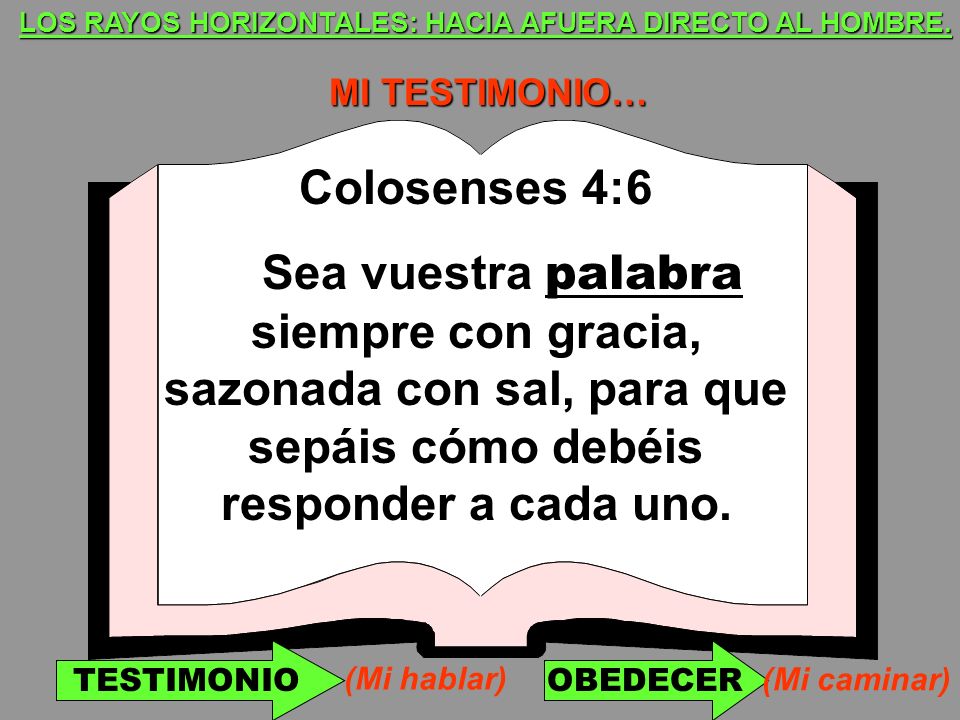 LOS RAYOS HORIZONTALES: HACIA AFUERA DIRECTO AL HOMBRE.

MI TESTIMONIO…

Colosenses 4:6

Sea vuestra palabra siempre con gracia, sazonada con sal, para que sepáis cómo debéis responder a cada uno.

TESTIMONIO (Mi hablar) OBEDECER (Mi caminar)